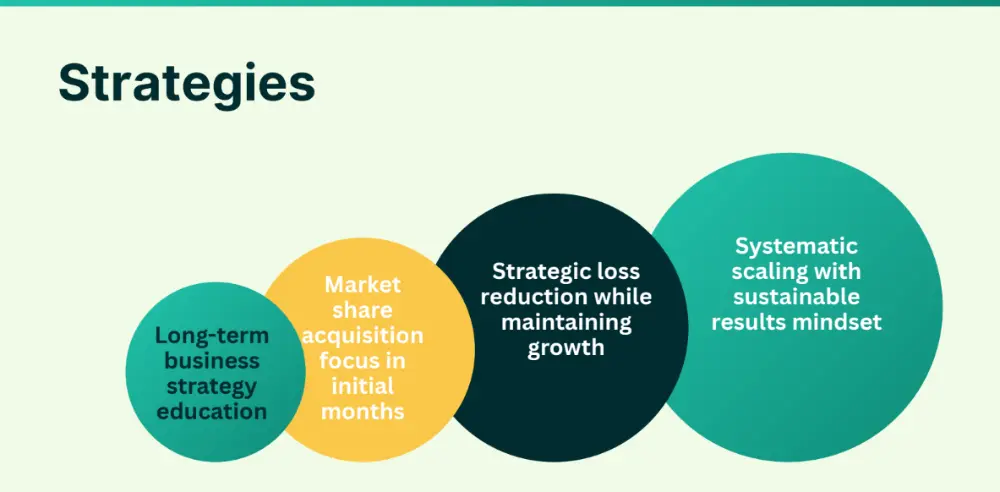 Strategies

Long-term business strategy education

Market share acquisition focus in initial months

Strategic loss reduction while maintaining growth

Systematic scaling with sustainable results mindset